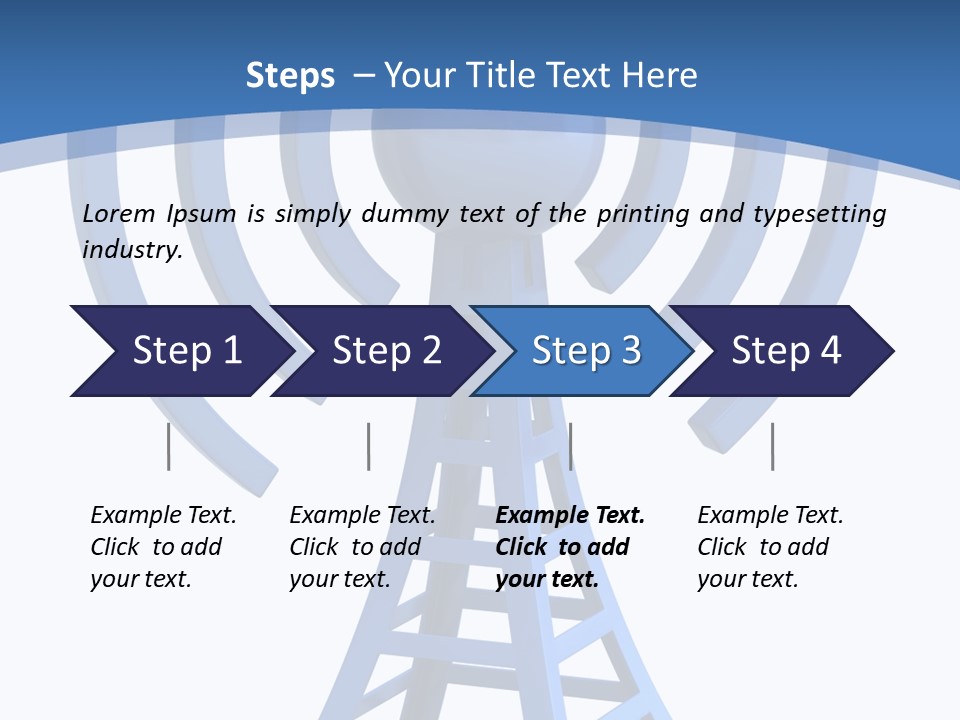 Steps – Your Title Text Here

Lorem Ipsum is simply dummy text of the printing and typesetting industry.

Step 1

Step 2

Step 3

Step 4

Example Text. Click to add your text.

Example Text. Click to add your text.

Example Text. Click to add your text.

Example Text. Click to add your text.